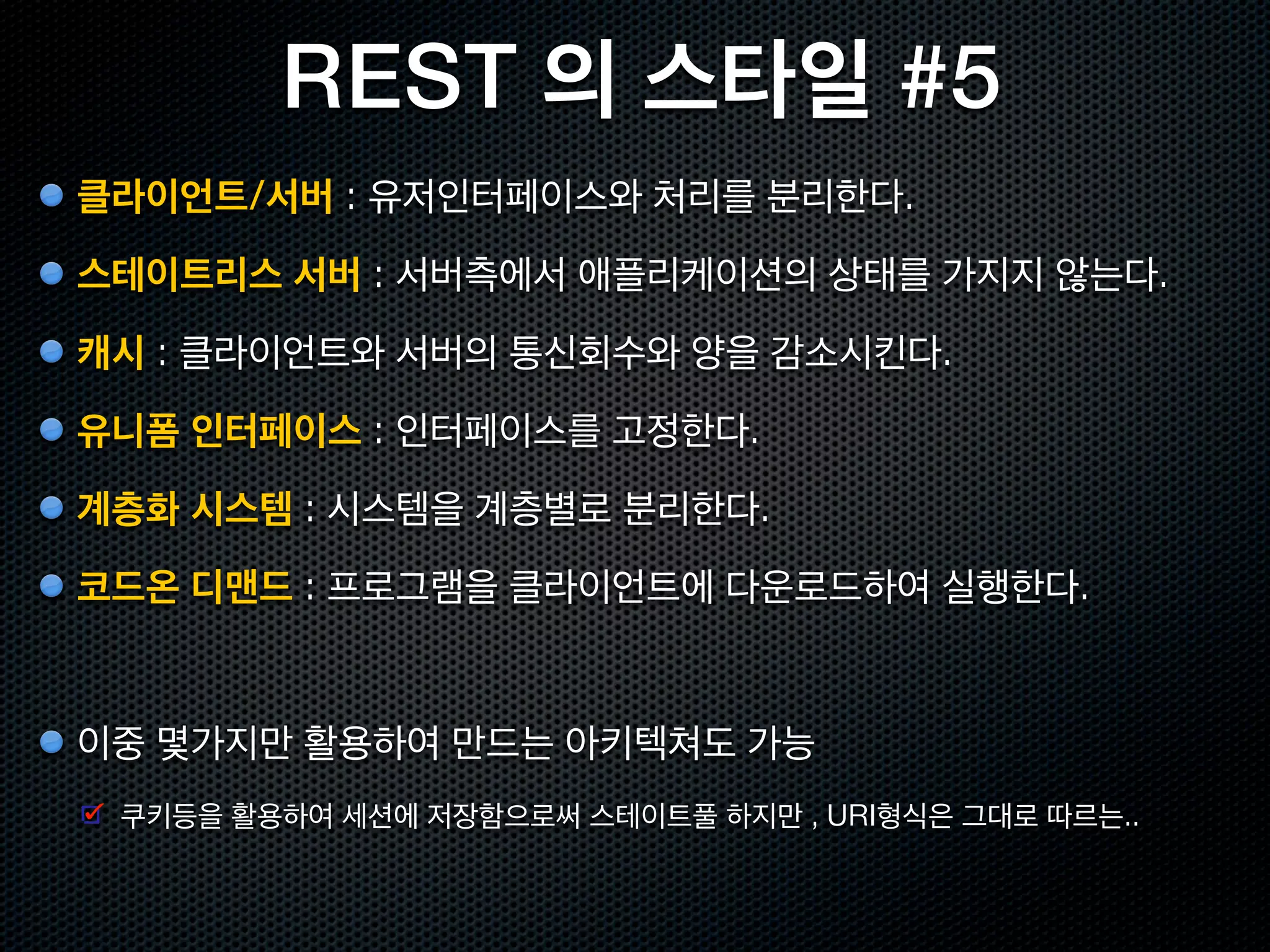 REST 의 스타일 #5

클라이언트/서버 : 유저인터페이스와 처리를 분리한다.

스테이트리스 서버 : 서버측에서 애플리케이션의 상태를 가지지 않는다.

캐시 : 클라이언트와 서버의 통신회수와 양을 감소시킨다.

유니폼 인터페이스 : 인터페이스를 고정한다.

계층화 시스템 : 시스템을 계층별로 분리한다.

코드온 디맨드 : 프로그램을 클라이언트에 다운로드하여 실행한다.

이중 몇가지만 활용하여 만드는 아키텍쳐도 가능

쿠키등을 활용하여 세션에 저장함으로써 스테이트풀 하지만 , URI형식은 그대로 따르는..